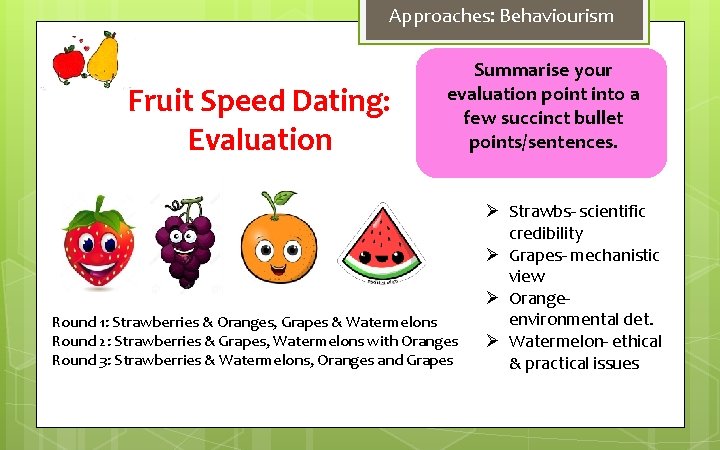 Approaches: Behaviourism

Fruit Speed Dating: Evaluation

Summarise your evaluation point into a few succinct bullet points/sentences.

Round 1: Strawberries & Oranges, Grapes & Watermelons
Round 2: Strawberries & Grapes, Watermelons with Oranges
Round 3: Strawberries & Watermelons, Oranges and Grapes

➢ Strawbs- scientific credibility
➢ Grapes- mechanistic view
➢ Orange- environmental det.
➢ Watermelon- ethical & practical issues